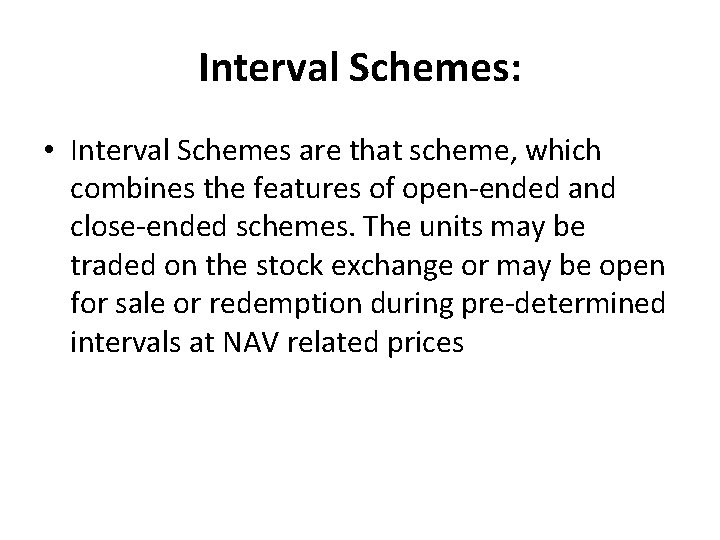 Interval Schemes:

• Interval Schemes are that scheme, which combines the features of open-ended and close-ended schemes. The units may be traded on the stock exchange or may be open for sale or redemption during pre-determined intervals at NAV related prices